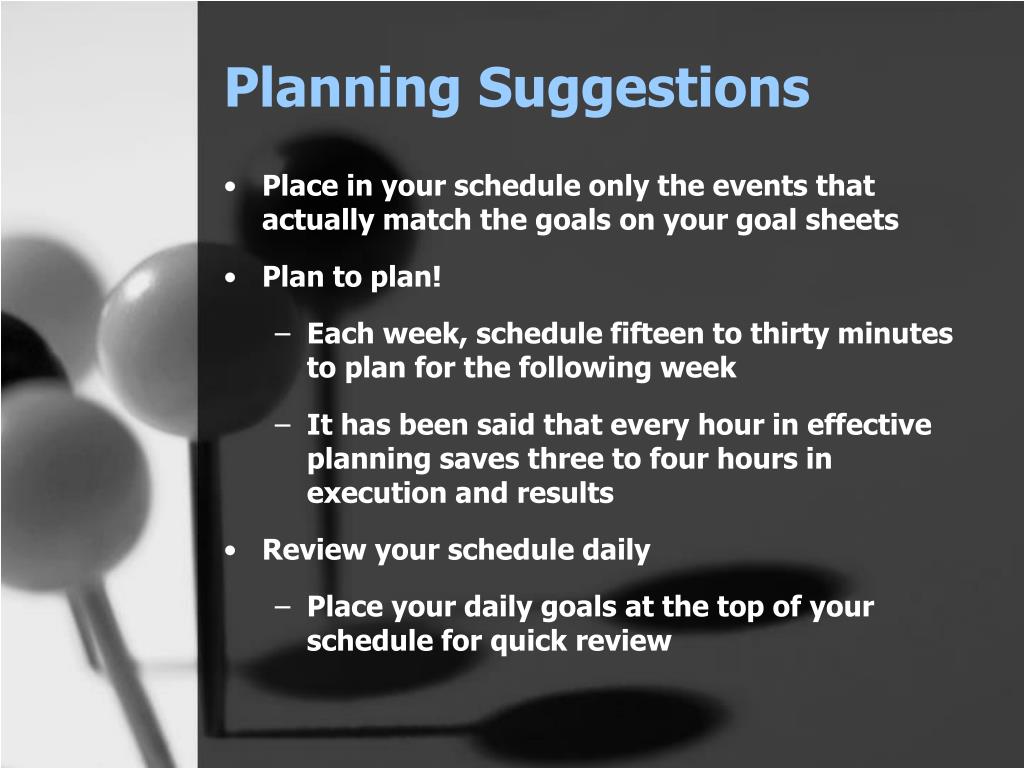 Planning Suggestions

• Place in your schedule only the events that actually match the goals on your goal sheets

• Plan to plan!

– Each week, schedule fifteen to thirty minutes to plan for the following week

– It has been said that every hour in effective planning saves three to four hours in execution and results

• Review your schedule daily

– Place your daily goals at the top of your schedule for quick review